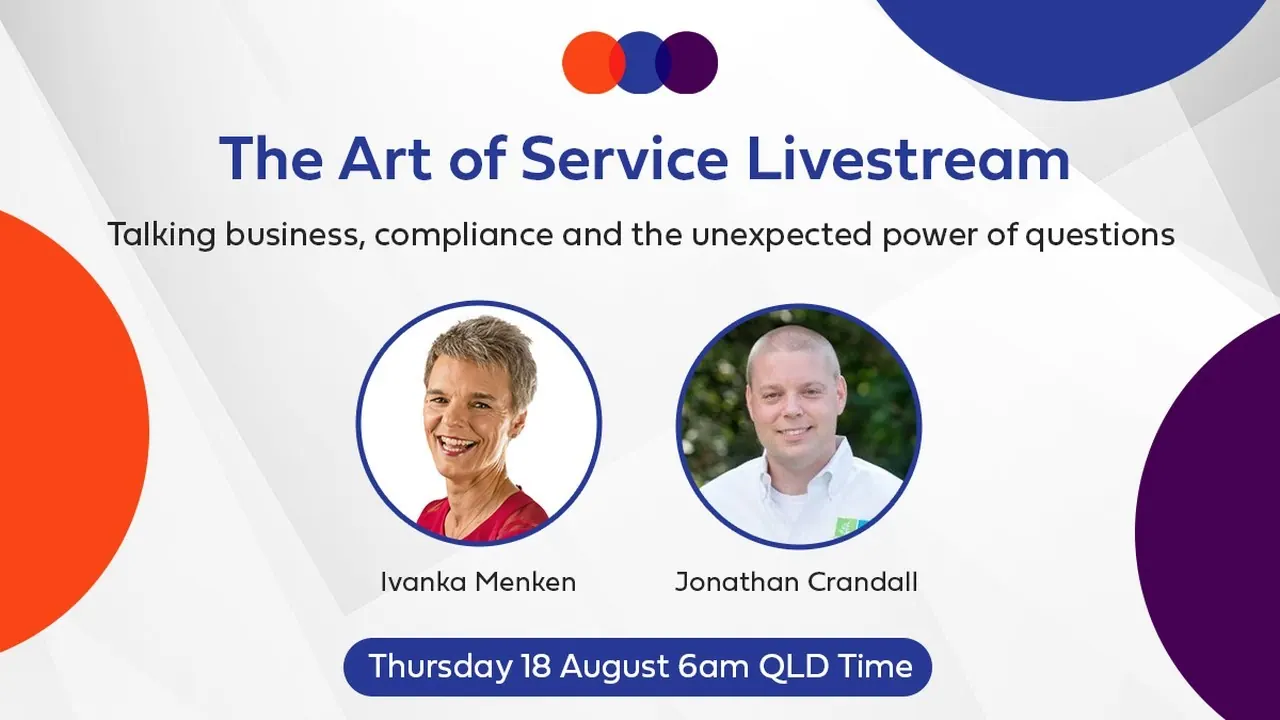 The Art of Service Livestream

Talking business, compliance and the unexpected power of questions

Ivanka Menken

Jonathan Crandall

Thursday 18 August 6am QLD Time